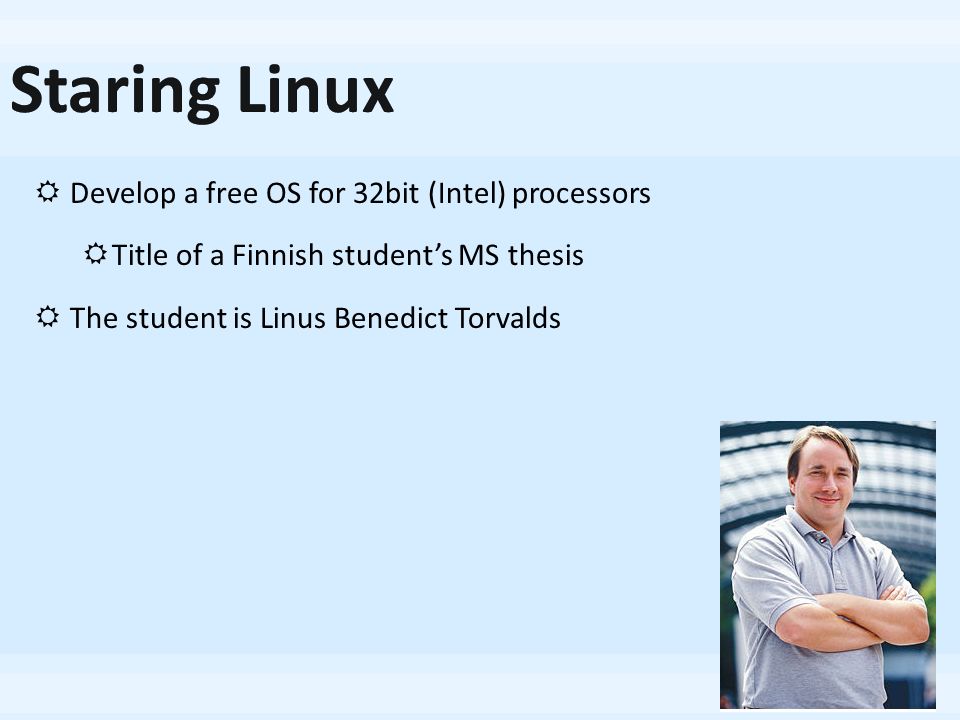 Staring Linux

Develop a free OS for 32bit (Intel) processors

Title of a Finnish student's MS thesis

The student is Linus Benedict Torvalds